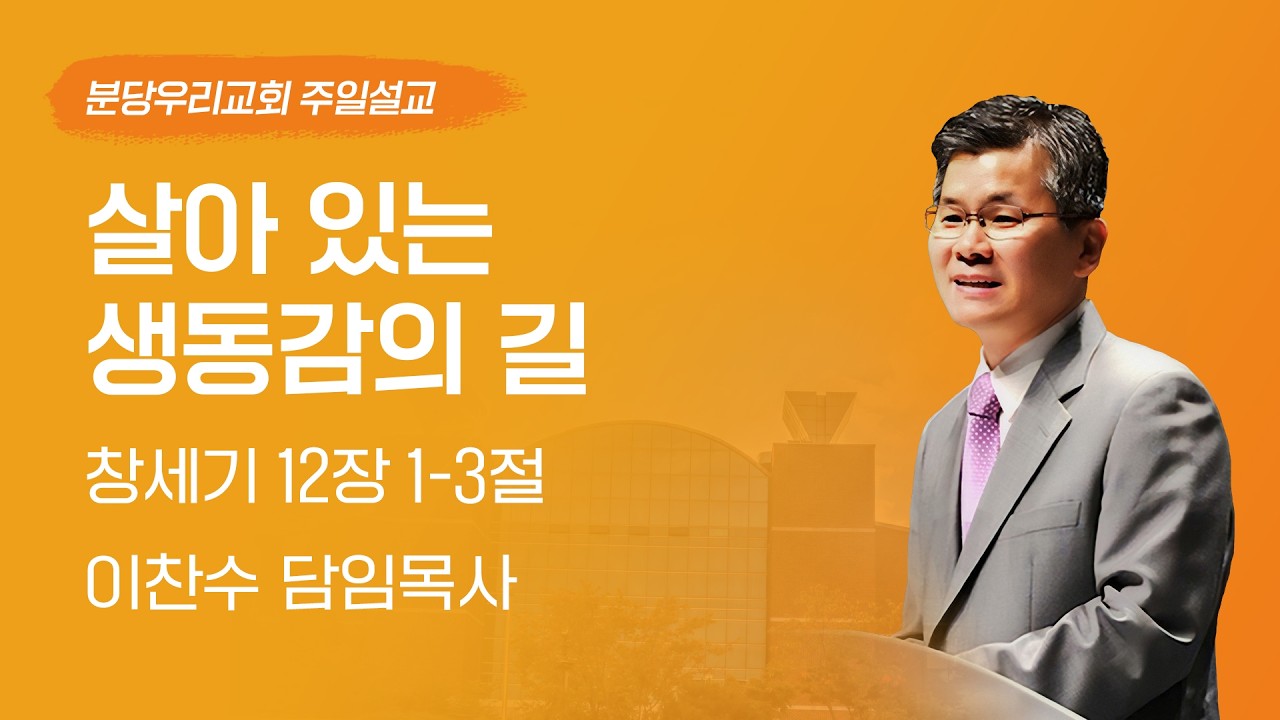 분당우리교회 주일설교

살아 있는 생동감의 길

창세기 12장 1-3절

이찬수 담임목사